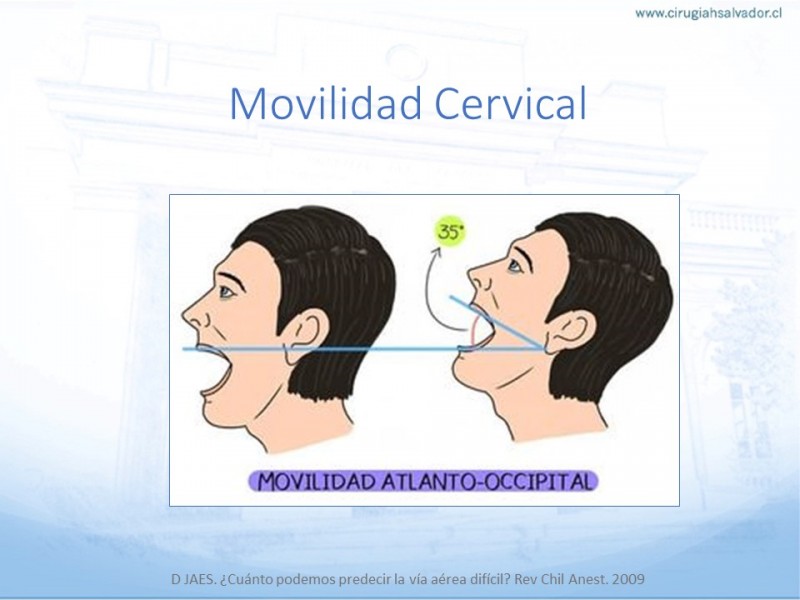 www.cirugiahsalvador.cl

Movilidad Cervical

35°

MOVILIDAD ATLANTO-OCCIPITAL

D JAES. ¿Cuánto podemos predecir la vía aérea difícil? Rev Chil Anest. 2009